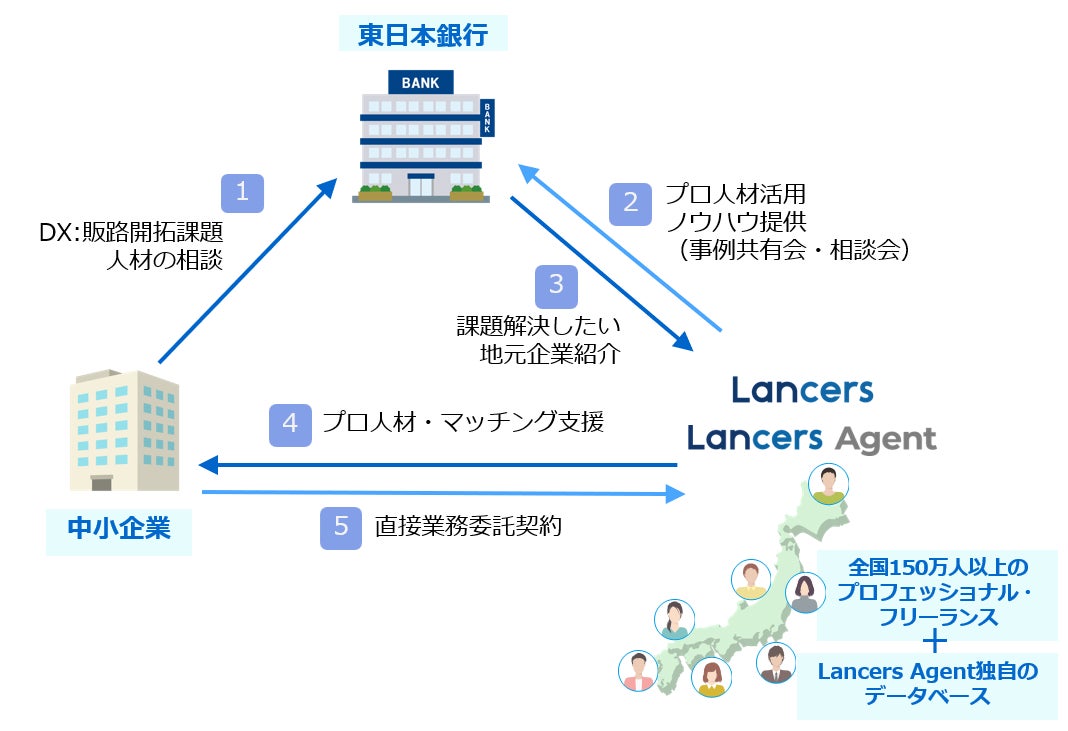 東日本銀行

BANK

BANK

1

DX:販路開拓課題
人材の相談

2 プロ人材活用
ノウハウ提供
（事例共有会・相談会）

3
課題解決したい
地元企業紹介

Lancers
Lancers Agent

4 プロ人材・マッチング支援

5 直接業務委託契約

中小企業

全国150万人以上の
プロフェッショナル・
フリーランス
＋
Lancers Agent独自の
データベース